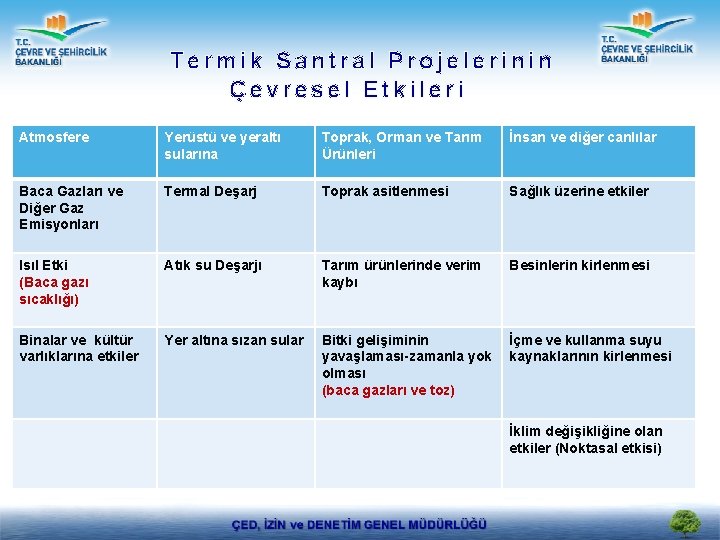 T.C. ÇEVRE VE ŞEHİRCİLİK BAKANLIĞI

Termik Santral Projelerinin Çevresel Etkileri

T.C. ÇEVRE VE ŞEHİRCİLİK BAKANLIĞI

| Atmosfere | Yerüstü ve yeraltı sularına | Toprak, Orman ve Tarım Ürünleri | İnsan ve diğer canlılar |
|---|---|---|---|
| Baca Gazları ve Diğer Gaz Emisyonları | Termal Deşarj | Toprak asitlenmesi | Sağlık üzerine etkiler |
| Isıl Etki (Baca gazı sıcaklığı) | Atık su Deşarjı | Tarım ürünlerinde verim kaybı | Besinlerin kirlenmesi |
| Binalar ve kültür varlıklarına etkiler | Yer altına sızan sular | Bitki gelişiminin yavaşlaması-zamanla yok olması (baca gazları ve toz) | İçme ve kullanma suyu kaynaklarının kirlenmesi |
| | | | İklim değişikliğine olan etkiler (Noktasal etkisi) |

ÇED, İZİN ve DENETİM GENEL MÜDÜRLÜĞÜ